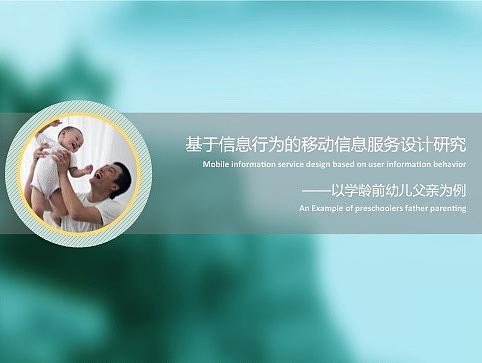 基于信息行为的移动信息服务设计研究

Mobile information service design based on user information behavior

——以学龄前幼儿父亲为例

An Example of preschoolers father parenting